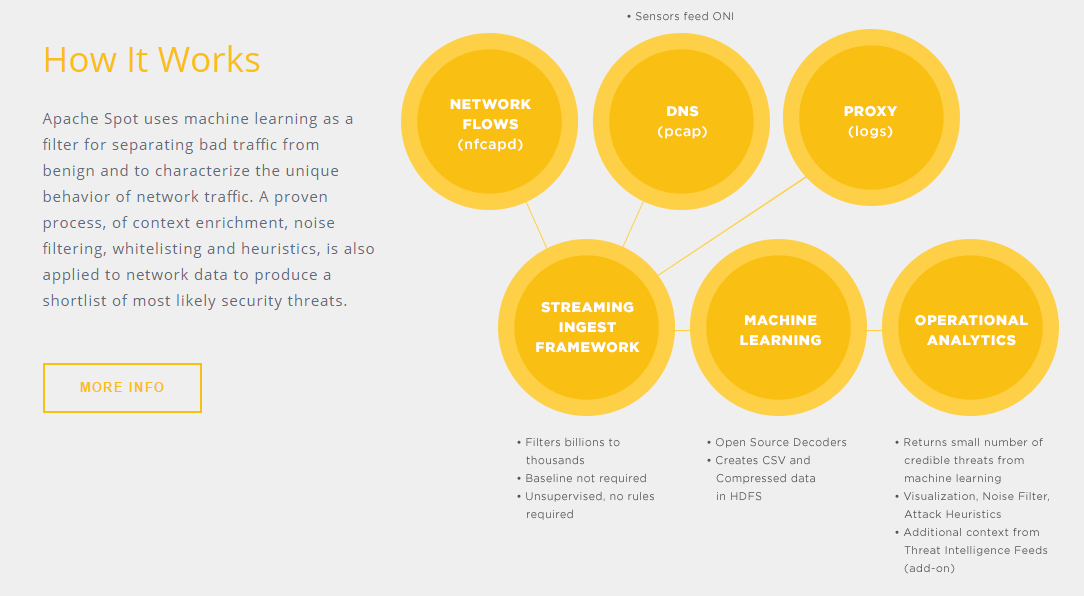 How It Works

Apache Spot uses machine learning as a filter for separating bad traffic from benign and to characterize the unique behavior of network traffic. A proven process, of context enrichment, noise filtering, whitelisting and heuristics, is also applied to network data to produce a shortlist of most likely security threats.

MORE INFO

• Sensors feed ONI

NETWORK FLOWS (nfcapd)

DNS (pcap)

PROXY (logs)

STREAMING INGEST FRAMEWORK

MACHINE LEARNING

OPERATIONAL ANALYTICS

• Filters billions to thousands
• Baseline not required
• Unsupervised, no rules required

• Open Source Decoders
• Creates CSV and Compressed data in HDFS

• Returns small number of credible threats from machine learning
• Visualization, Noise Filter, Attack Heuristics
• Additional context from Threat Intelligence Feeds (add-on)